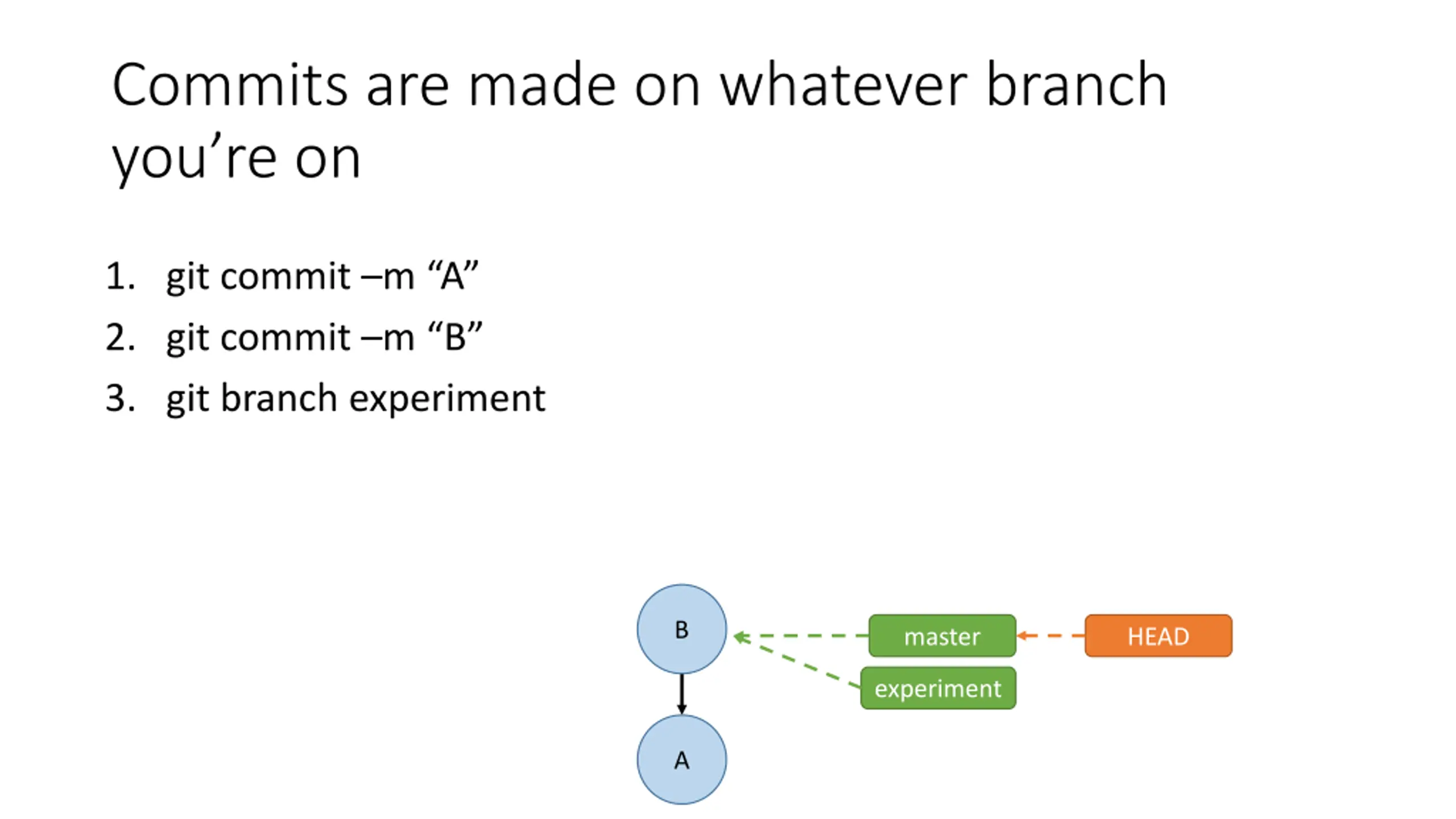 Commits are made on whatever branch you’re on

1. git commit –m “A”
2. git commit –m “B”
3. git branch experiment

B

master

HEAD

experiment

A